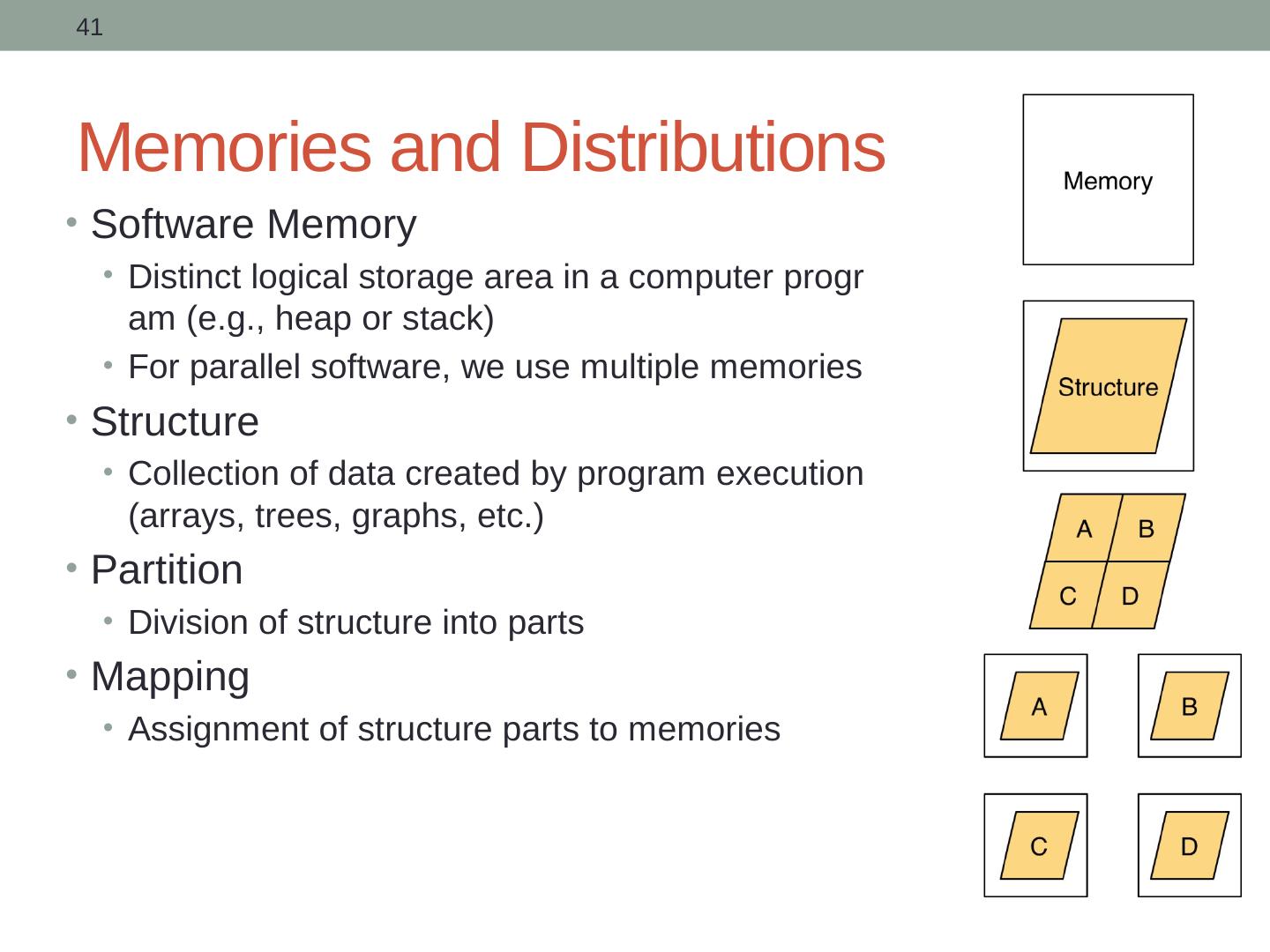 41

Memories and Distributions

• Software Memory
  • Distinct logical storage area in a computer progr am (e.g., heap or stack)
  • For parallel software, we use multiple memories
• Structure
  • Collection of data created by program execution (arrays, trees, graphs, etc.)
• Partition
  • Division of structure into parts
• Mapping
  • Assignment of structure parts to memories

Memory

Structure

A B
C D

A B

C D